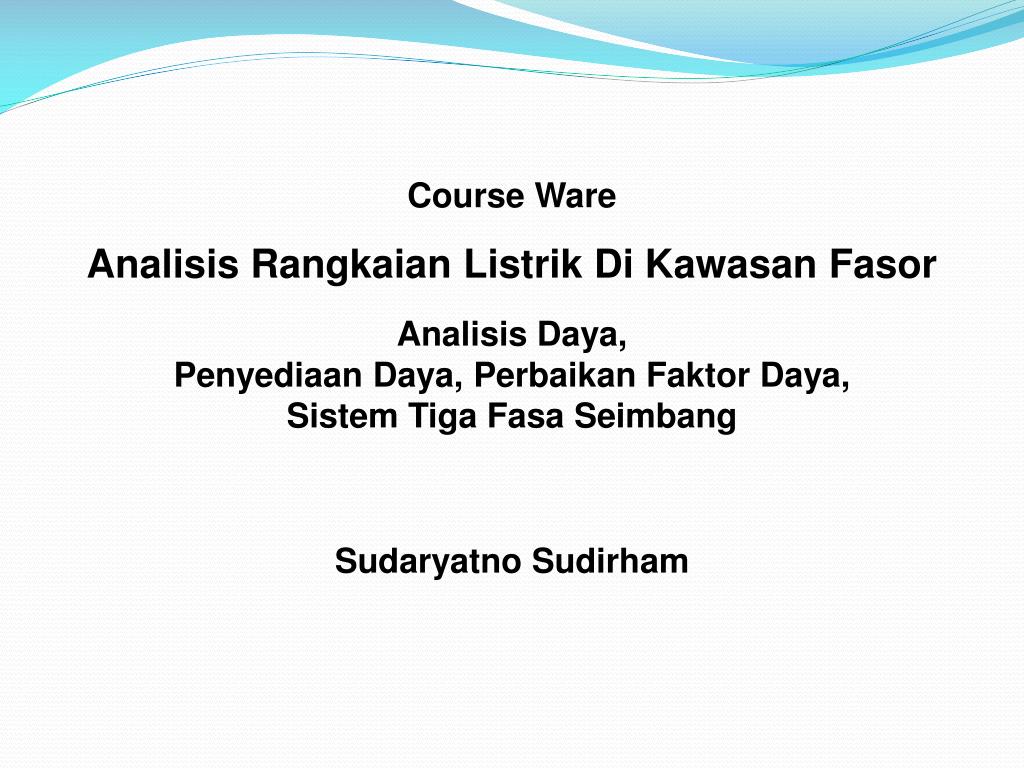 Course Ware

Analisis Rangkaian Listrik Di Kawasan Fasor

Analisis Daya,
Penyediaan Daya, Perbaikan Faktor Daya,
Sistem Tiga Fasa Seimbang

Sudaryatno Sudirham